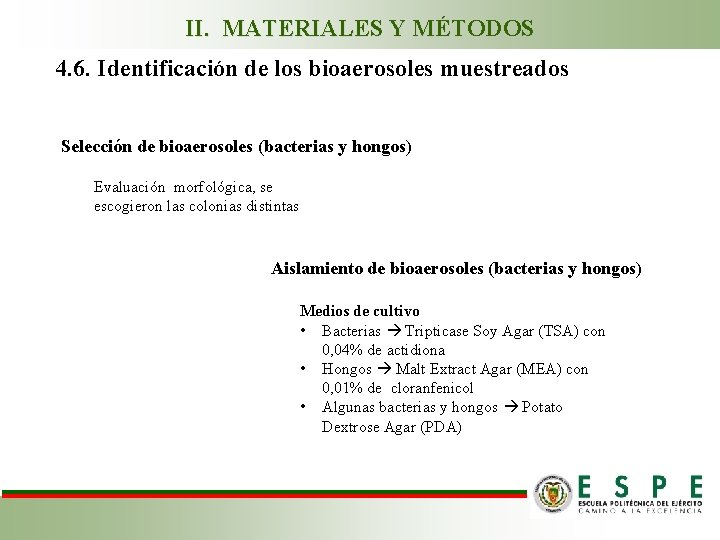 II. MATERIALES Y MÉTODOS

4.6. Identificación de los bioaerosoles muestreados

Selección de bioaerosoles (bacterias y hongos)

Evaluación morfológica, se escogieron las colonias distintas

Aislamiento de bioaerosoles (bacterias y hongos)

Medios de cultivo
• Bacterias → Tripticase Soy Agar (TSA) con 0,04% de actidiona
• Hongos → Malt Extract Agar (MEA) con 0,01% de cloranfenicol
• Algunas bacterias y hongos → Potato Dextrose Agar (PDA)

ESPE
ESCUELA POLITÉCNICA DEL EJÉRCITO
CAMINO A LA EXCELENCIA